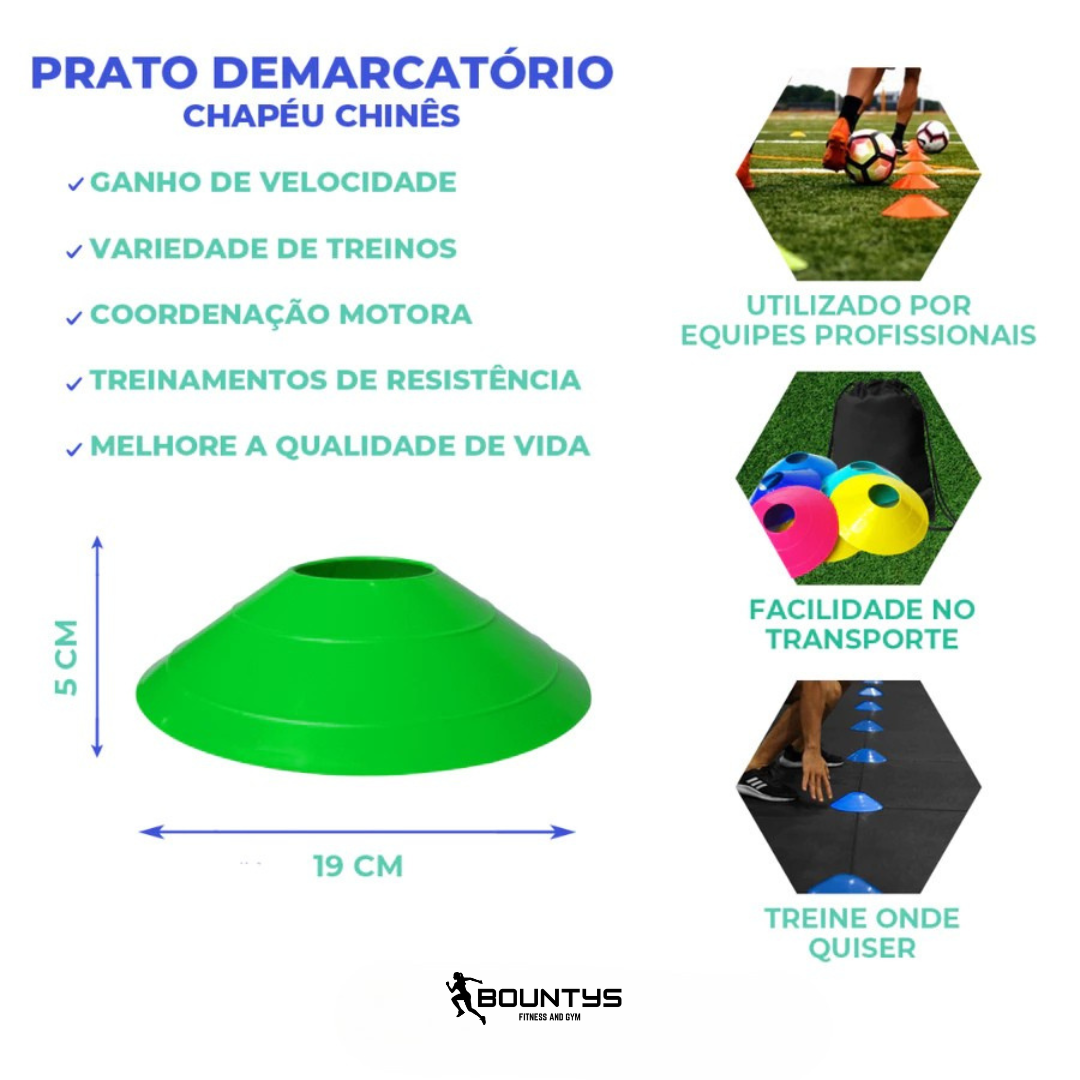 PRATO DEMARCATÓRIO
CHAPÉU CHINÊS

✓ GANHO DE VELOCIDADE
✓ VARIEDADE DE TREINOS
✓ COORDENAÇÃO MOTORA
✓ TREINAMENTOS DE RESISTÊNCIA
✓ MELHORE A QUALIDADE DE VIDA

5 CM

19 CM

UTILIZADO POR EQUIPES PROFISSIONAIS

FACILIDADE NO TRANSPORTE

TREINE ONDE QUISER

BOUNTYS
FITNESS AND GYM